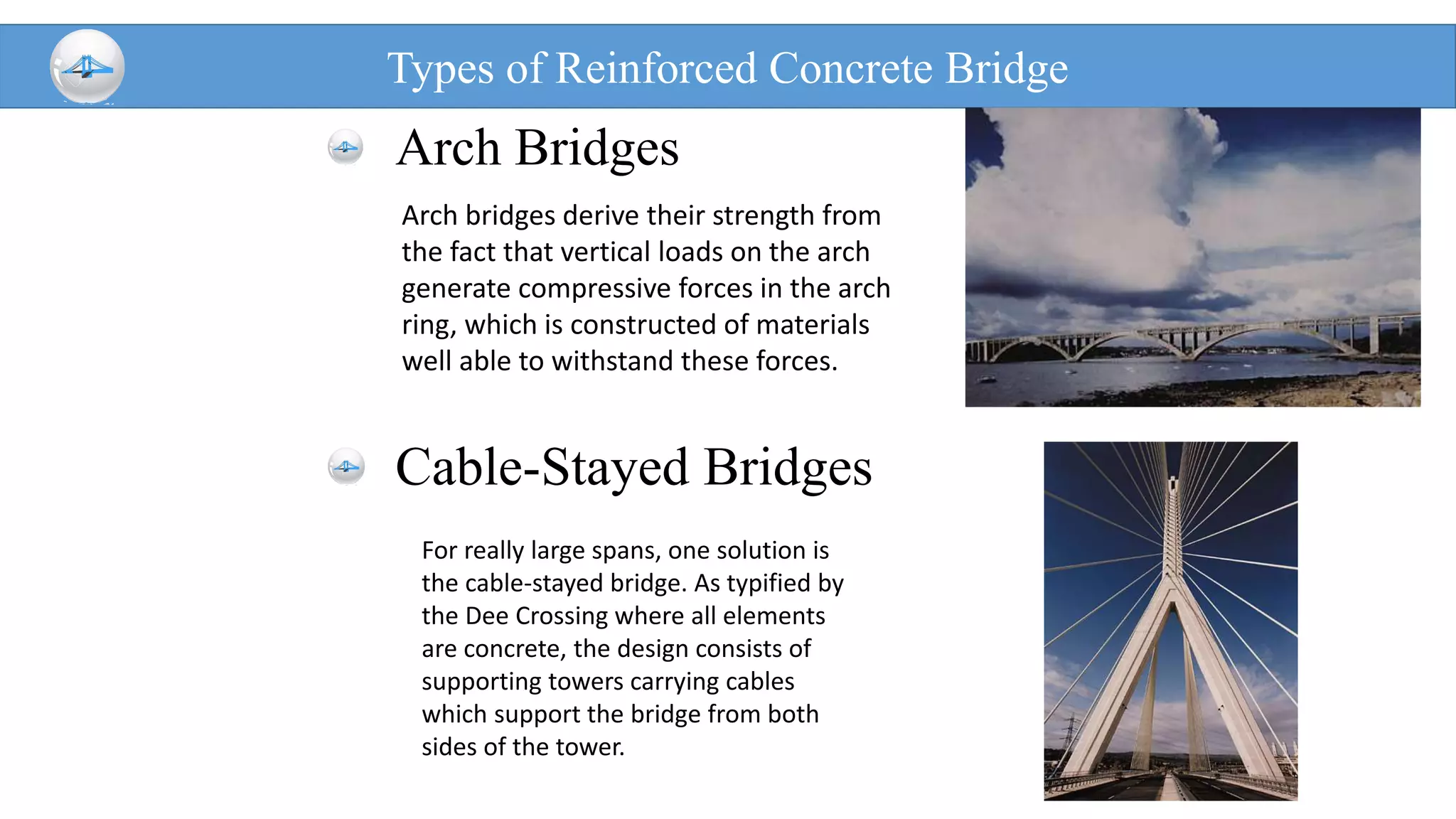 Types of Reinforced Concrete Bridge

Arch Bridges

Arch bridges derive their strength from the fact that vertical loads on the arch generate compressive forces in the arch ring, which is constructed of materials well able to withstand these forces.

Cable-Stayed Bridges

For really large spans, one solution is the cable-stayed bridge. As typified by the Dee Crossing where all elements are concrete, the design consists of supporting towers carrying cables which support the bridge from both sides of the tower.